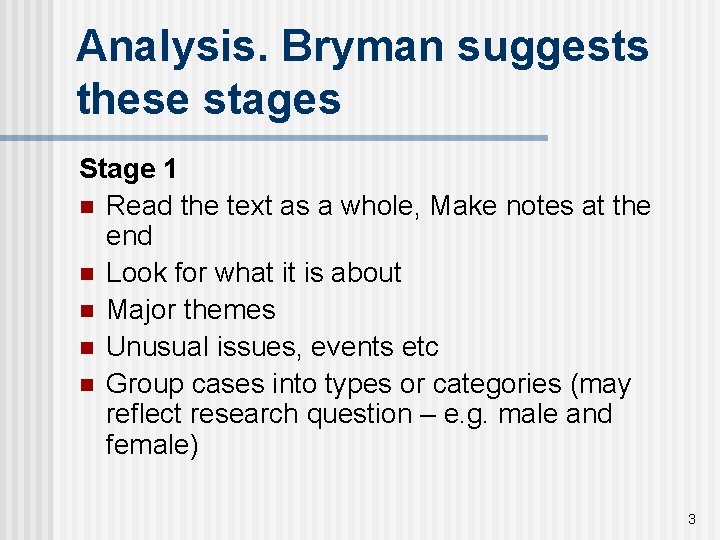 Analysis. Bryman suggests these stages

Stage 1

- Read the text as a whole, Make notes at the end
- Look for what it is about
- Major themes
- Unusual issues, events etc
- Group cases into types or categories (may reflect research question – e.g. male and female)

3